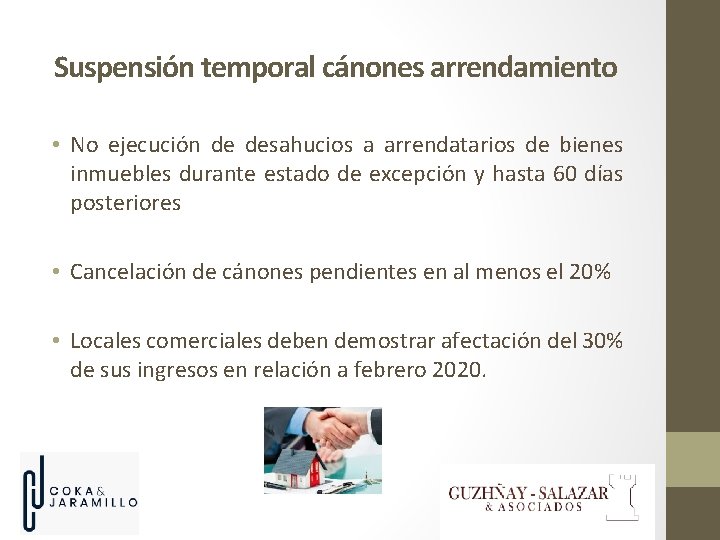 Suspensión temporal cánones arrendamiento

• No ejecución de desahucios a arrendatarios de bienes inmuebles durante estado de excepción y hasta 60 días posteriores

• Cancelación de cánones pendientes en al menos el 20%

• Locales comerciales deben demostrar afectación del 30% de sus ingresos en relación a febrero 2020.

COKA & JARAMILLO

GUZHÑAY - SALAZAR & ASOCIADOS